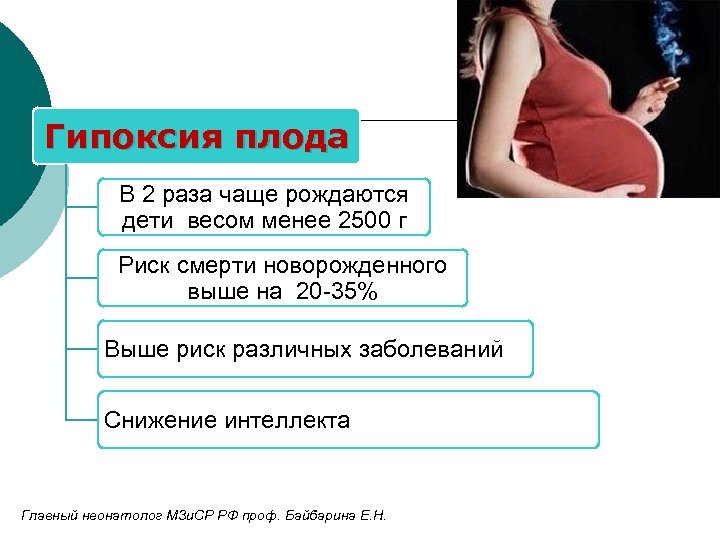 Гипоксия плода

В 2 раза чаще рождаются дети весом менее 2500 г

Риск смерти новорожденного выше на 20-35%

Выше риск различных заболеваний

Снижение интеллекта

Главный неонатолог МЗиСР РФ проф. Байбарина Е.Н.